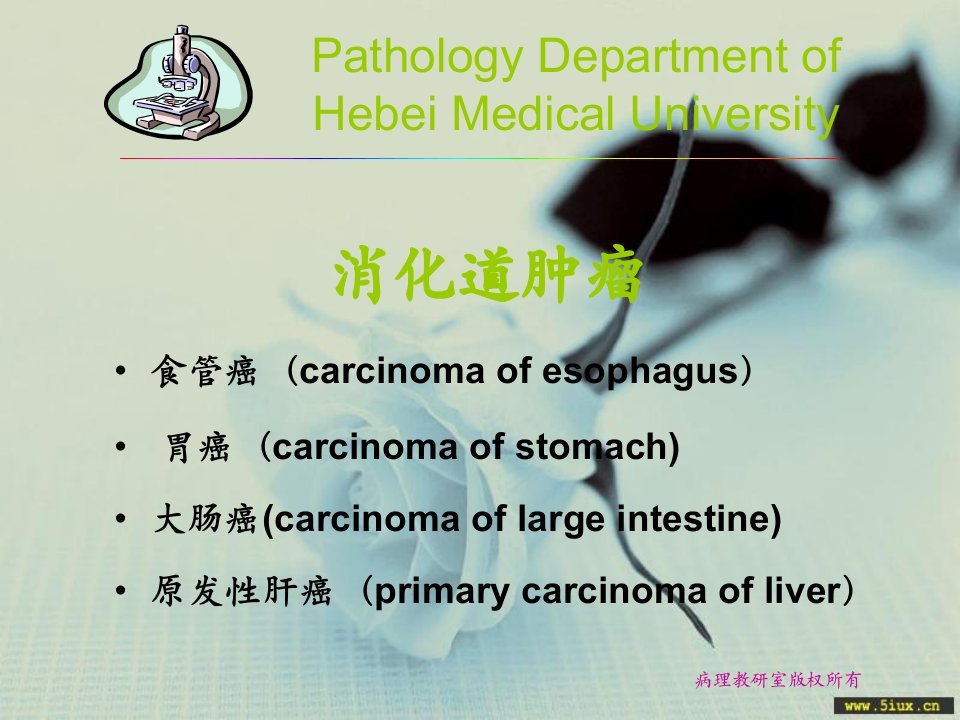 Pathology Department of Hebei Medical University

消化道肿瘤

• 食管癌 （carcinoma of esophagus）
• 胃癌 （carcinoma of stomach)
• 大肠癌(carcinoma of large intestine)
• 原发性肝癌 （primary carcinoma of liver）

病理教研室版权所有

www.5iux.cn